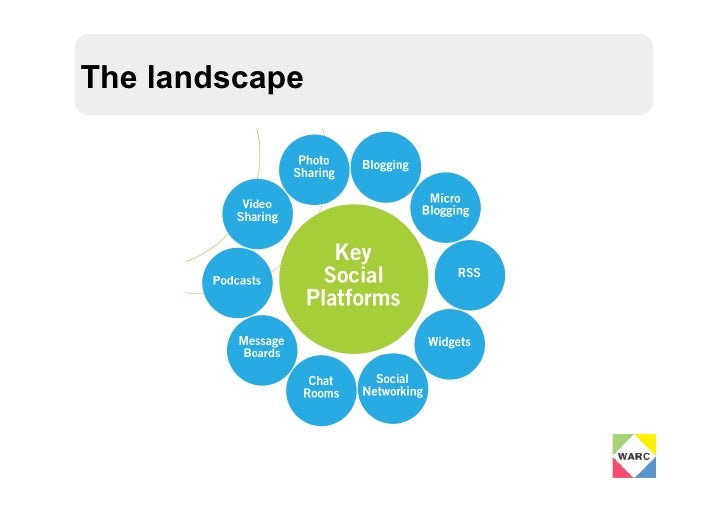 The landscape

Key Social Platforms

Photo Sharing

Blogging

Micro Blogging

RSS

Widgets

Social Networking

Chat Rooms

Message Boards

Podcasts

Video Sharing

WARC